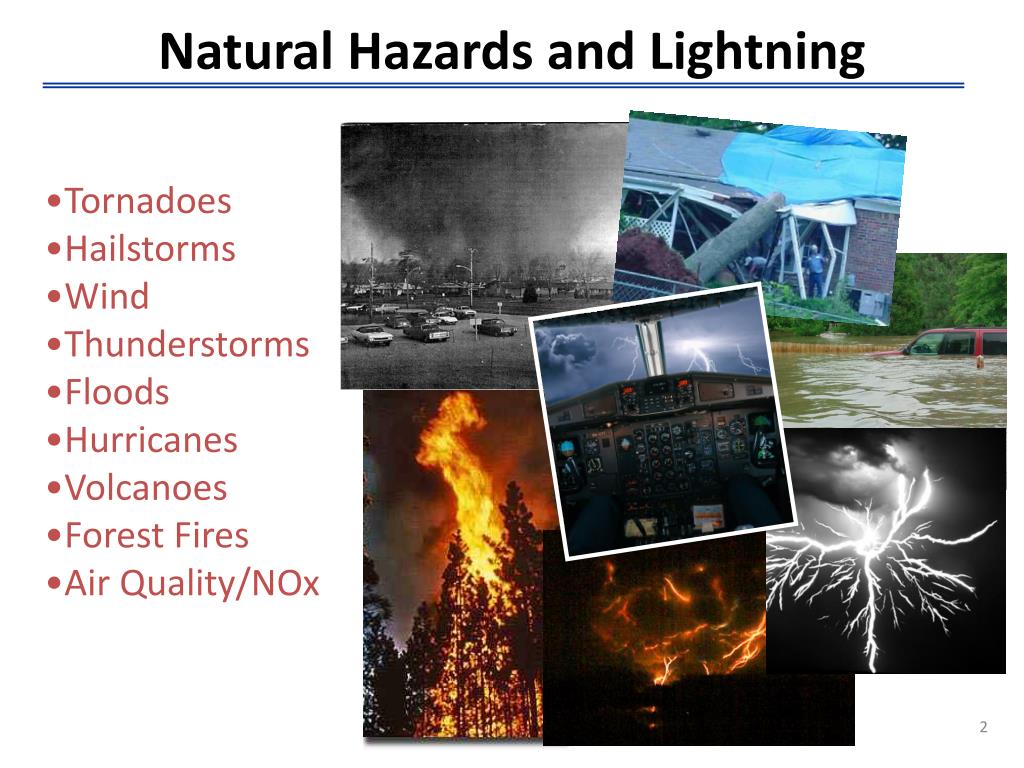 Natural Hazards and Lightning

•Tornadoes
•Hailstorms
•Wind
•Thunderstorms
•Floods
•Hurricanes
•Volcanoes
•Forest Fires
•Air Quality/NOx

2